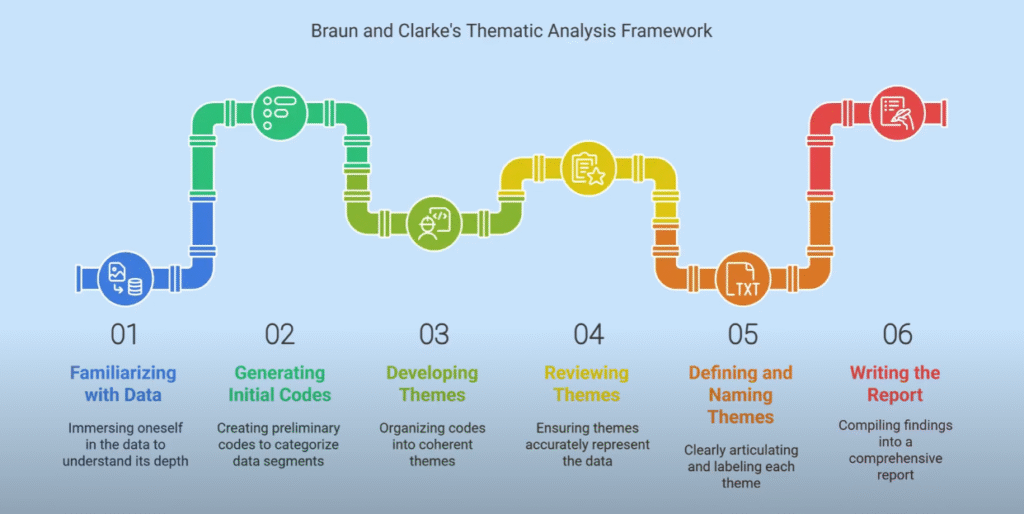 Braun and Clarke's Thematic Analysis Framework

TXT

01
Familiarizing with Data
Immersing oneself in the data to understand its depth

02
Generating Initial Codes
Creating preliminary codes to categorize data segments

03
Developing Themes
Organizing codes into coherent themes

04
Reviewing Themes
Ensuring themes accurately represent the data

05
Defining and Naming Themes
Clearly articulating and labeling each theme

06
Writing the Report
Compiling findings into a comprehensive report